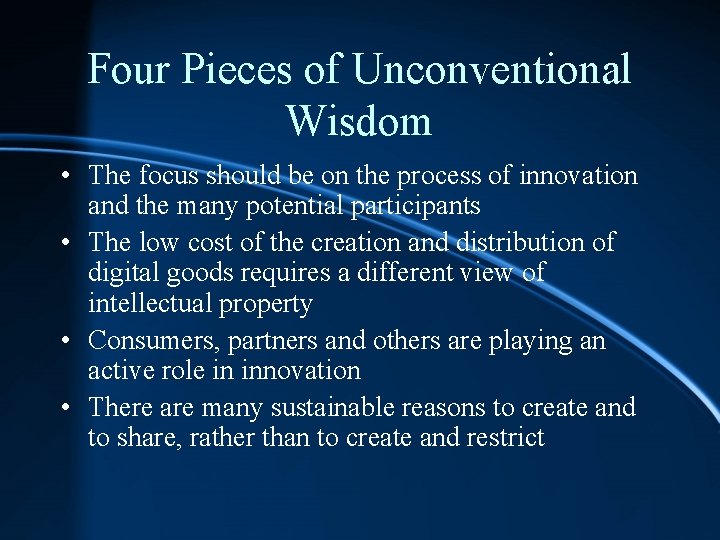 Four Pieces of Unconventional Wisdom

• The focus should be on the process of innovation and the many potential participants
• The low cost of the creation and distribution of digital goods requires a different view of intellectual property
• Consumers, partners and others are playing an active role in innovation
• There are many sustainable reasons to create and to share, rather than to create and restrict